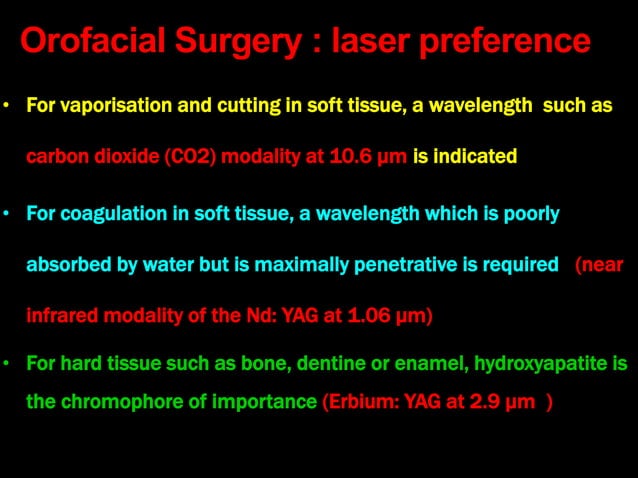 Orofacial Surgery : laser preference

• For vaporisation and cutting in soft tissue, a wavelength such as carbon dioxide (CO2) modality at 10.6 μm is indicated

• For coagulation in soft tissue, a wavelength which is poorly absorbed by water but is maximally penetrative is required (near infrared modality of the Nd: YAG at 1.06 μm)

• For hard tissue such as bone, dentine or enamel, hydroxyapatite is the chromophore of importance (Erbium: YAG at 2.9 μm )